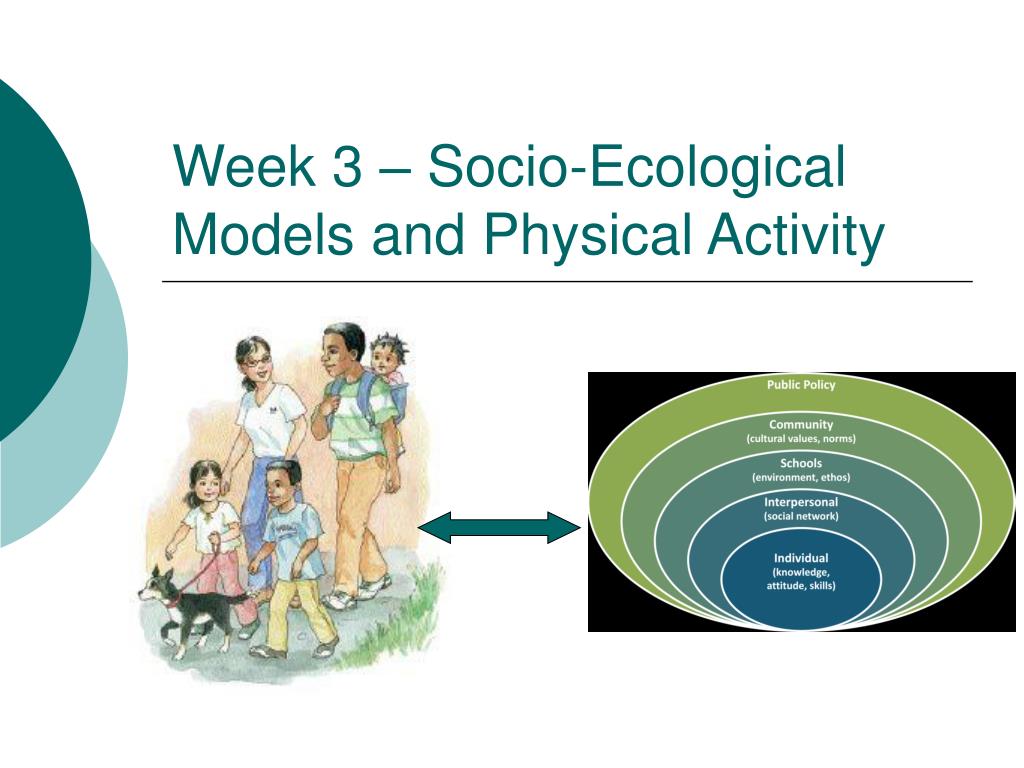 Week 3 – Socio-Ecological Models and Physical Activity

Public Policy

Community
(cultural values, norms)

Schools
(environment, ethos)

Interpersonal
(social network)

Individual
(knowledge, attitude, skills)